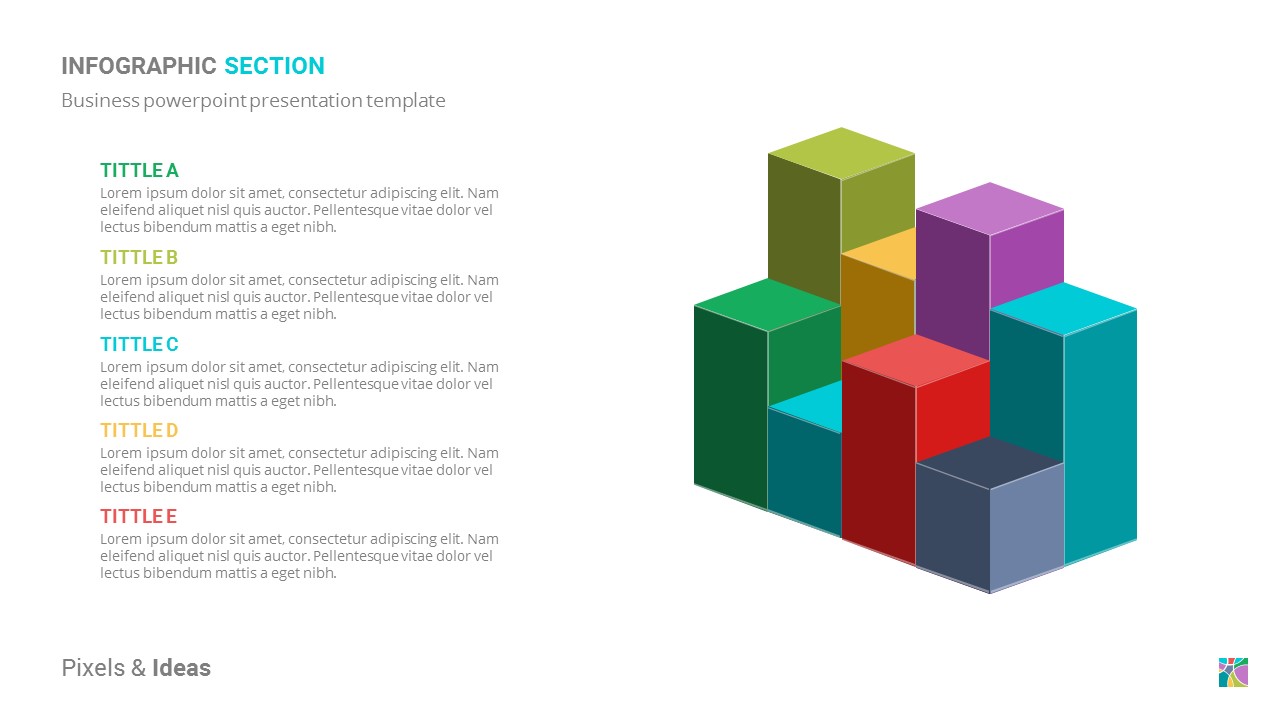 INFOGRAPHIC SECTION
Business powerpoint presentation template

TITTLE A
Lorem ipsum dolor sit amet, consectetur adipiscing elit. Nam eleifend aliquet nisl quis auctor. Pellentesque vitae dolor vel lectus bibendum mattis a eget nibh.

TITTLE B
Lorem ipsum dolor sit amet, consectetur adipiscing elit. Nam eleifend aliquet nisl quis auctor. Pellentesque vitae dolor vel lectus bibendum mattis a eget nibh.

TITTLE C
Lorem ipsum dolor sit amet, consectetur adipiscing elit. Nam eleifend aliquet nisl quis auctor. Pellentesque vitae dolor vel lectus bibendum mattis a eget nibh.

TITTLE D
Lorem ipsum dolor sit amet, consectetur adipiscing elit. Nam eleifend aliquet nisl quis auctor. Pellentesque vitae dolor vel lectus bibendum mattis a eget nibh.

TITTLE E
Lorem ipsum dolor sit amet, consectetur adipiscing elit. Nam eleifend aliquet nisl quis auctor. Pellentesque vitae dolor vel lectus bibendum mattis a eget nibh.

Pixels & Ideas